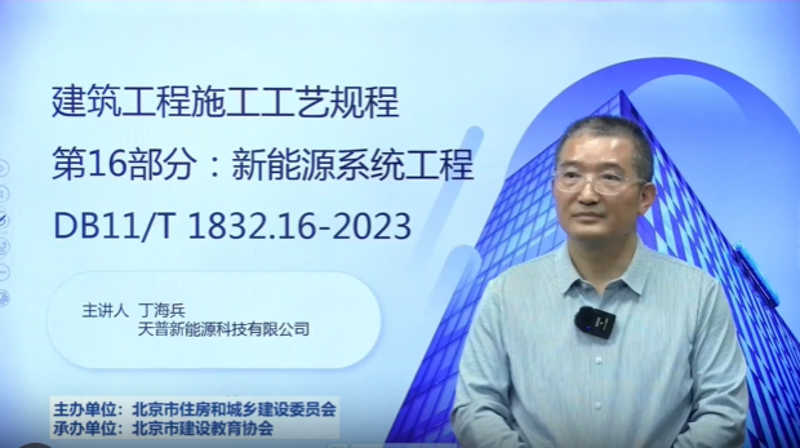 建筑工程施工工艺规程

第16部分：新能源系统工程

DB11/T 1832.16-2023

主讲人 丁海兵
天普新能源科技有限公司

主办单位：北京市住房和城乡建设委员会
承办单位：北京市建设教育协会